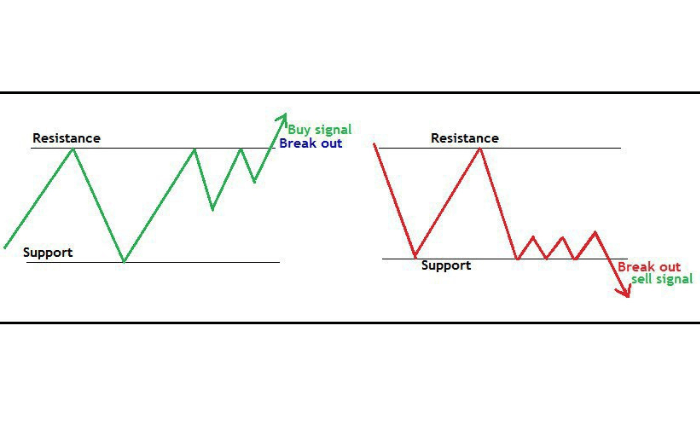 Resistance
Buy signal
Break out
Support

Resistance
Support
Break out
sell signal